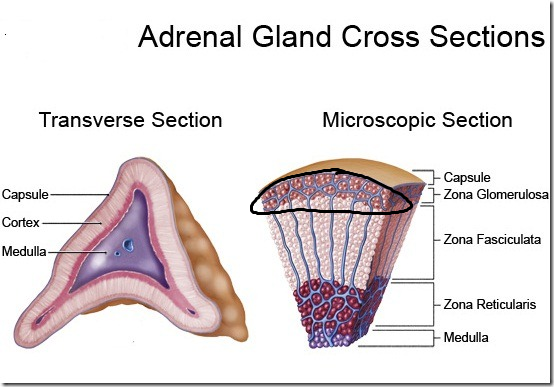 Adrenal Gland Cross Sections

Transverse Section

Capsule
Cortex
Medulla

Microscopic Section

Capsule
Zona Glomerulosa
Zona Fasciculata
Zona Reticularis
Medulla